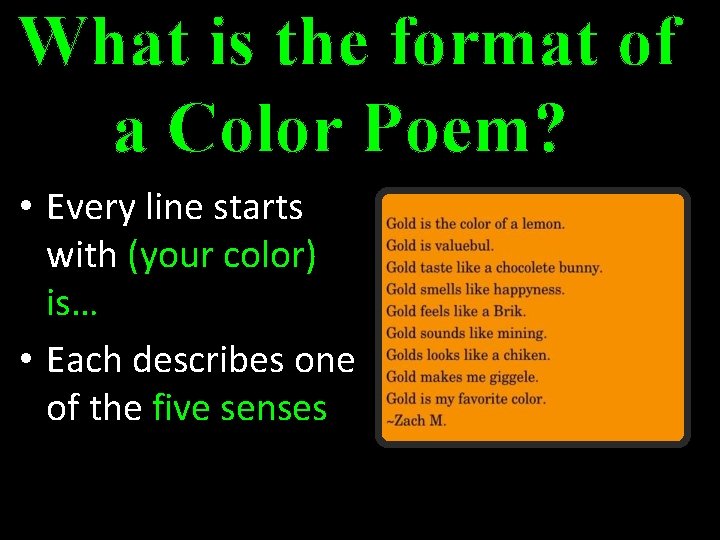 What is the format of a Color Poem?

• Every line starts with (your color) is…

• Each describes one of the five senses

Gold is the color of a lemon.
Gold is valuebul.
Gold taste like a chocolete bunny.
Gold smells like happyness.
Gold feels like a Brik.
Gold sounds like mining.
Golds looks like a chiken.
Gold makes me giggele.
Gold is my favorite color.
~Zach M.